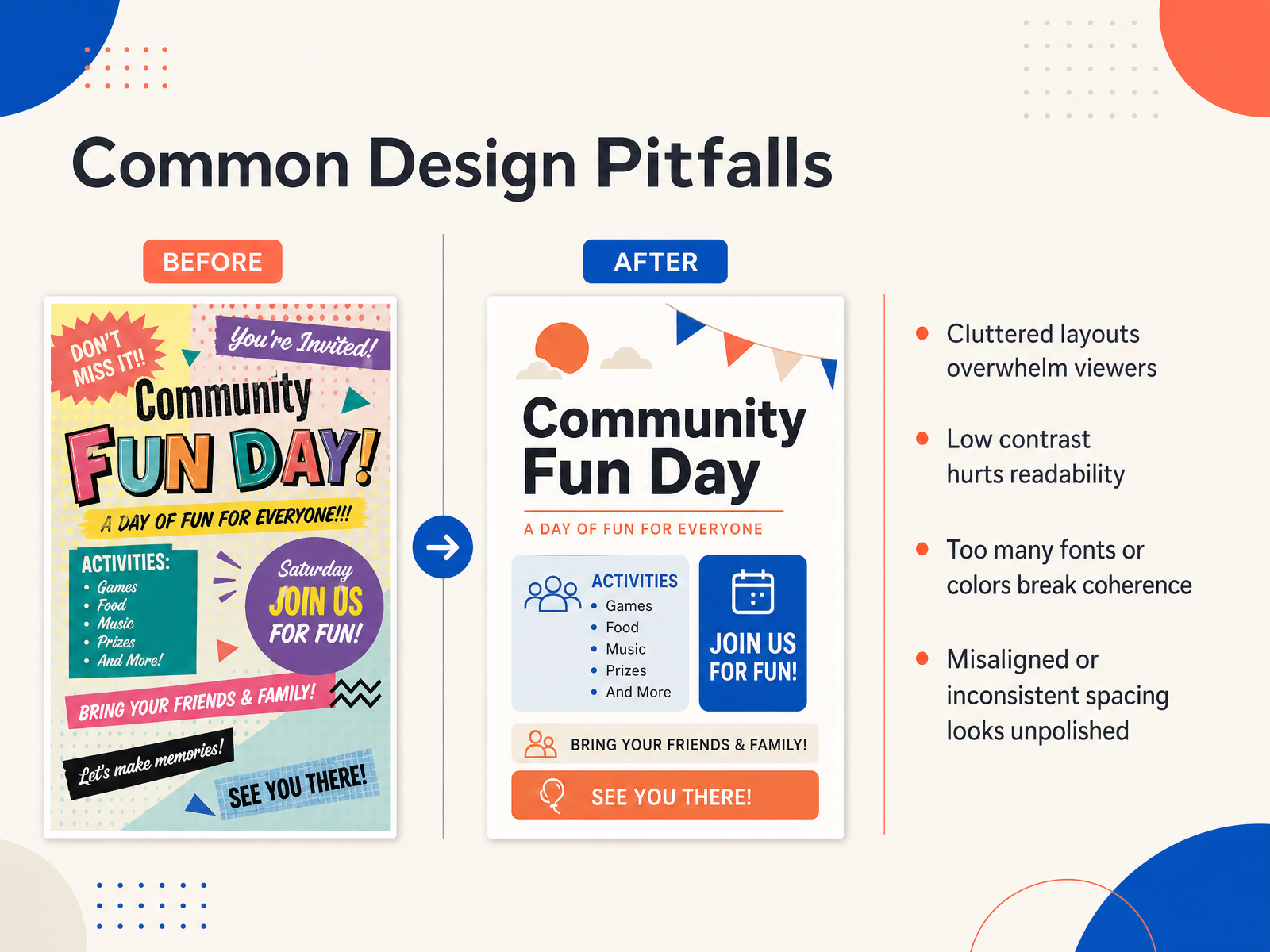 Common Design Pitfalls

BEFORE

DON'T MISS IT!!

You're Invited!

Community FUN DAY!

A DAY OF FUN FOR EVERYONE!!!

ACTIVITIES:
• Games
• Food
• Music
• Prizes
• And More!

Saturday JOIN US FOR FUN!

BRING YOUR FRIENDS & FAMILY!

Let's make memories!

SEE YOU THERE!

AFTER

Community Fun Day

A DAY OF FUN FOR EVERYONE

ACTIVITIES
• Games
• Food
• Music
• Prizes
• And More

JOIN US FOR FUN!

BRING YOUR FRIENDS & FAMILY!

SEE YOU THERE!

• Cluttered layouts overwhelm viewers

• Low contrast hurts readability

• Too many fonts or colors break coherence

• Misaligned or inconsistent spacing looks unpolished